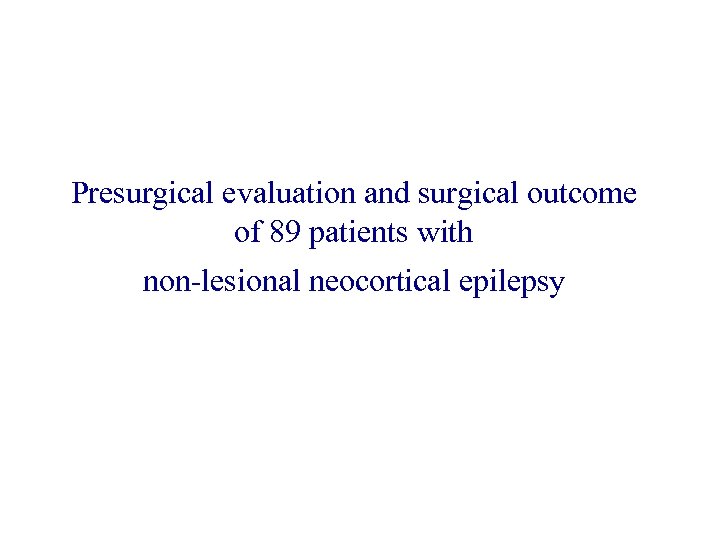 Presurgical evaluation and surgical outcome of 89 patients with non-lesional neocortical epilepsy